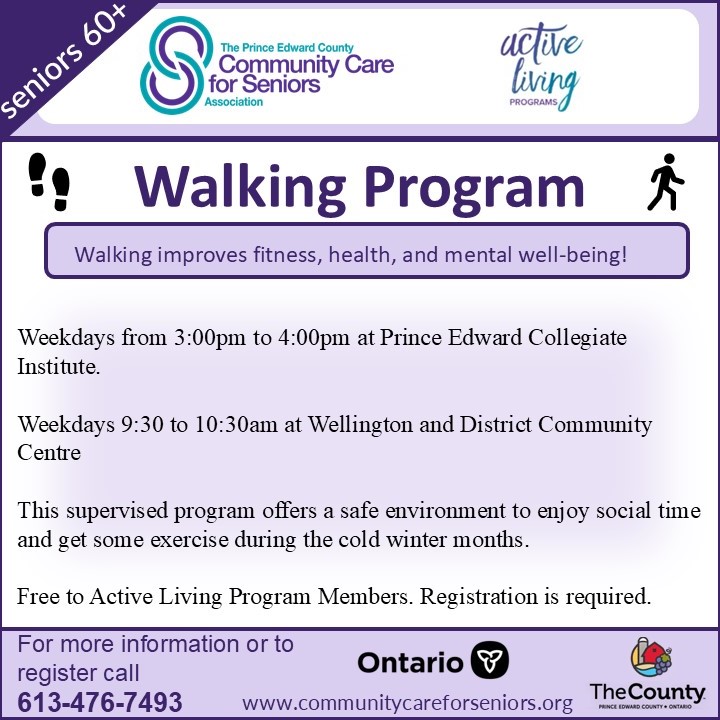 seniors 60+

The Prince Edward County
Community Care for Seniors
Association

active living
PROGRAMS

Walking Program

Walking improves fitness, health, and mental well-being!

Weekdays from 3:00pm to 4:00pm at Prince Edward Collegiate Institute.

Weekdays 9:30 to 10:30am at Wellington and District Community Centre

This supervised program offers a safe environment to enjoy social time and get some exercise during the cold winter months.

Free to Active Living Program Members. Registration is required.

For more information or to register call
613-476-7493

Ontario

www.communitycareforseniors.org

TheCounty
PRINCE EDWARD COUNTY • ONTARIO